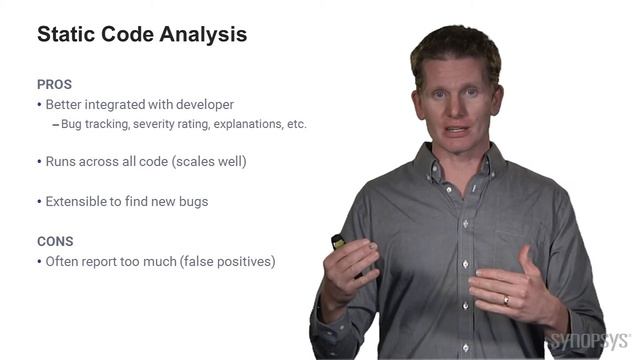 Static Code Analysis

PROS

• Better integrated with developer
– Bug tracking, severity rating, explanations, etc.

• Runs across all code (scales well)

• Extensible to find new bugs

CONS

• Often report too much (false positives)

SYNOPSYS®